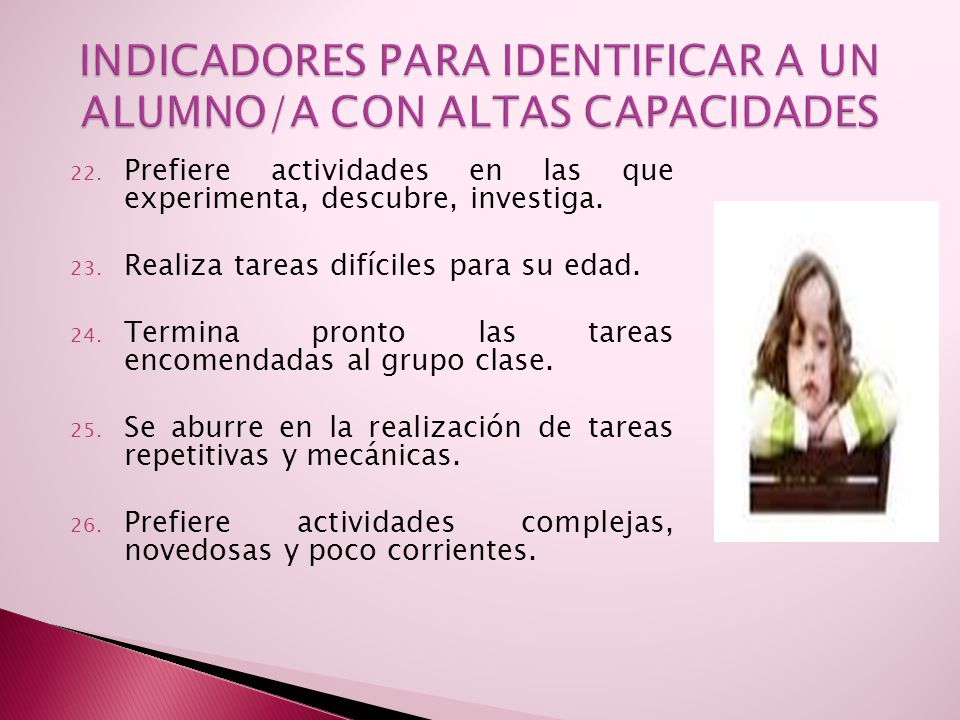 INDICADORES PARA IDENTIFICAR A UN ALUMNO/A CON ALTAS CAPACIDADES

22. Prefiere actividades en las que experimenta, descubre, investiga.

23. Realiza tareas difíciles para su edad.

24. Termina pronto las tareas encomendadas al grupo clase.

25. Se aburre en la realización de tareas repetitivas y mecánicas.

26. Prefiere actividades complejas, novedosas y poco corrientes.